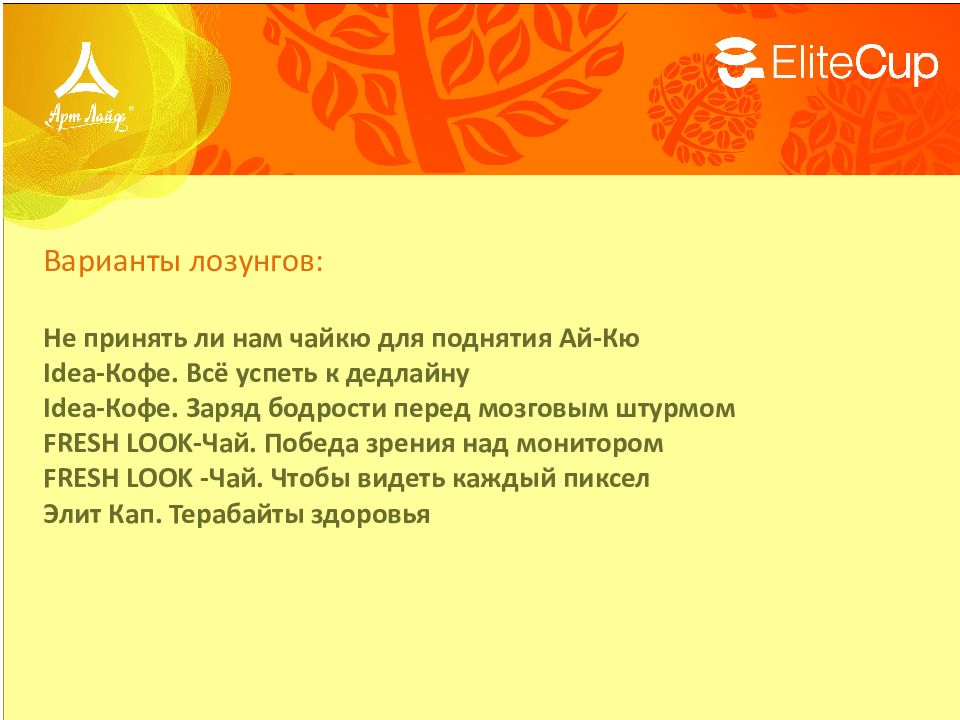 Арт Лайф

EliteCup

Варианты лозунгов:

Не принять ли нам чайкю для поднятия Ай-Кю
Idea-Кофе. Всё успеть к дедлайну
Idea-Кофе. Заряд бодрости перед мозговым штурмом
FRESH LOOK-Чай. Победа зрения над монитором
FRESH LOOK -Чай. Чтобы видеть каждый пиксел
Элит Кап. Терабайты здоровья